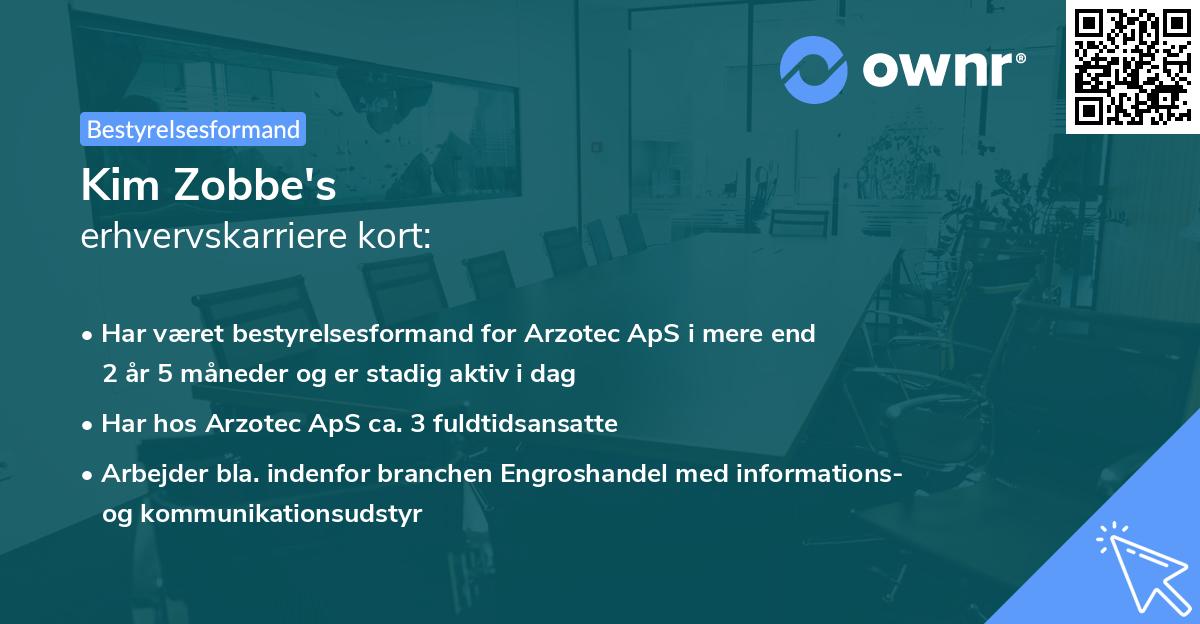 ownr®

Bestyrelsesformand

Kim Zobbe's
erhvervskarriere kort:

• Har været bestyrelsesformand for Arzotec ApS i mere end 2 år 5 måneder og er stadig aktiv i dag
• Har hos Arzotec ApS ca. 3 fuldtidsansatte
• Arbejder bla. indenfor branchen Engroshandel med informations- og kommunikationsudstyr